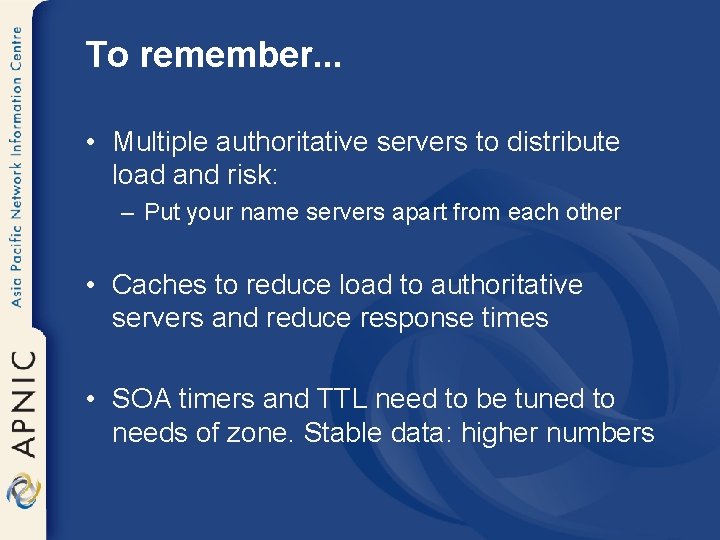 Asia Pacific Network Information Centre

APNIC

To remember...

• Multiple authoritative servers to distribute load and risk:

– Put your name servers apart from each other

• Caches to reduce load to authoritative servers and reduce response times

• SOA timers and TTL need to be tuned to needs of zone. Stable data: higher numbers